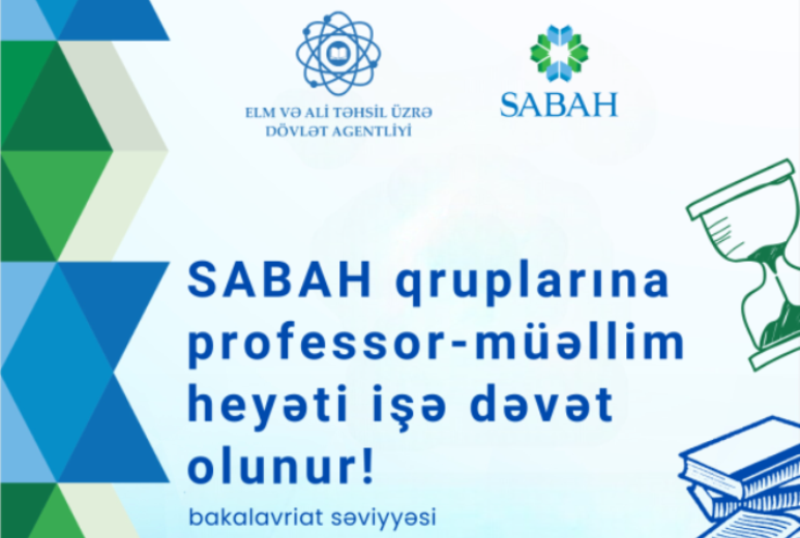 ELM VƏ ALİ TƏHSİL ÜZRƏ DÖVLƏT AGENTLİYİ

SABAH

SABAH qruplarına professor-müəllim heyəti işə dəvət olunur!

bakalavriat səviyyəsi